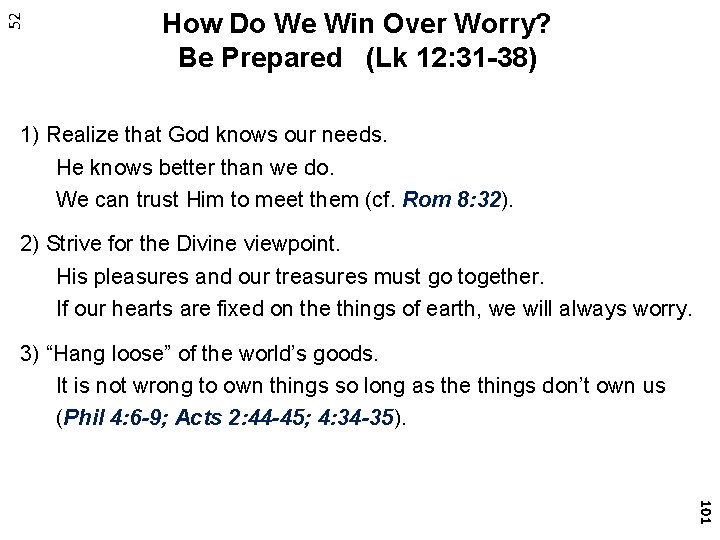 52

How Do We Win Over Worry?
Be Prepared (Lk 12:31-38)

1) Realize that God knows our needs.
He knows better than we do.
We can trust Him to meet them (cf. Rom 8:32).

2) Strive for the Divine viewpoint.
His pleasures and our treasures must go together.
If our hearts are fixed on the things of earth, we will always worry.

3) “Hang loose” of the world’s goods.
It is not wrong to own things so long as the things don’t own us (Phil 4:6-9; Acts 2:44-45; 4:34-35).

101